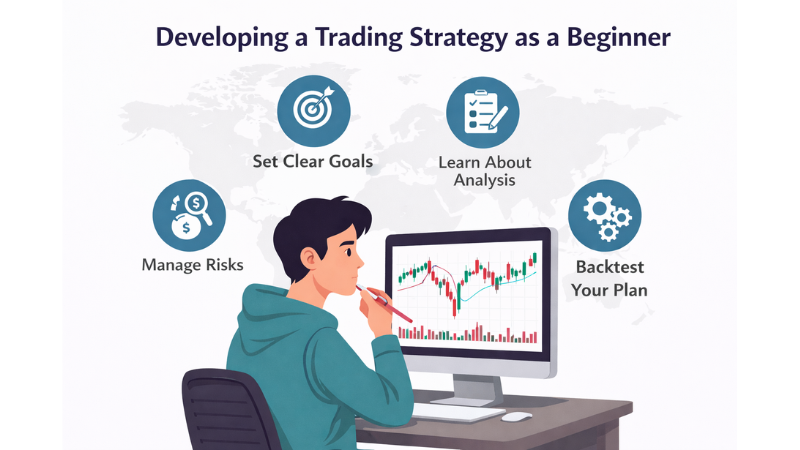 Developing a Trading Strategy as a Beginner

Set Clear Goals

Learn About Analysis

Manage Risks

Backtest Your Plan